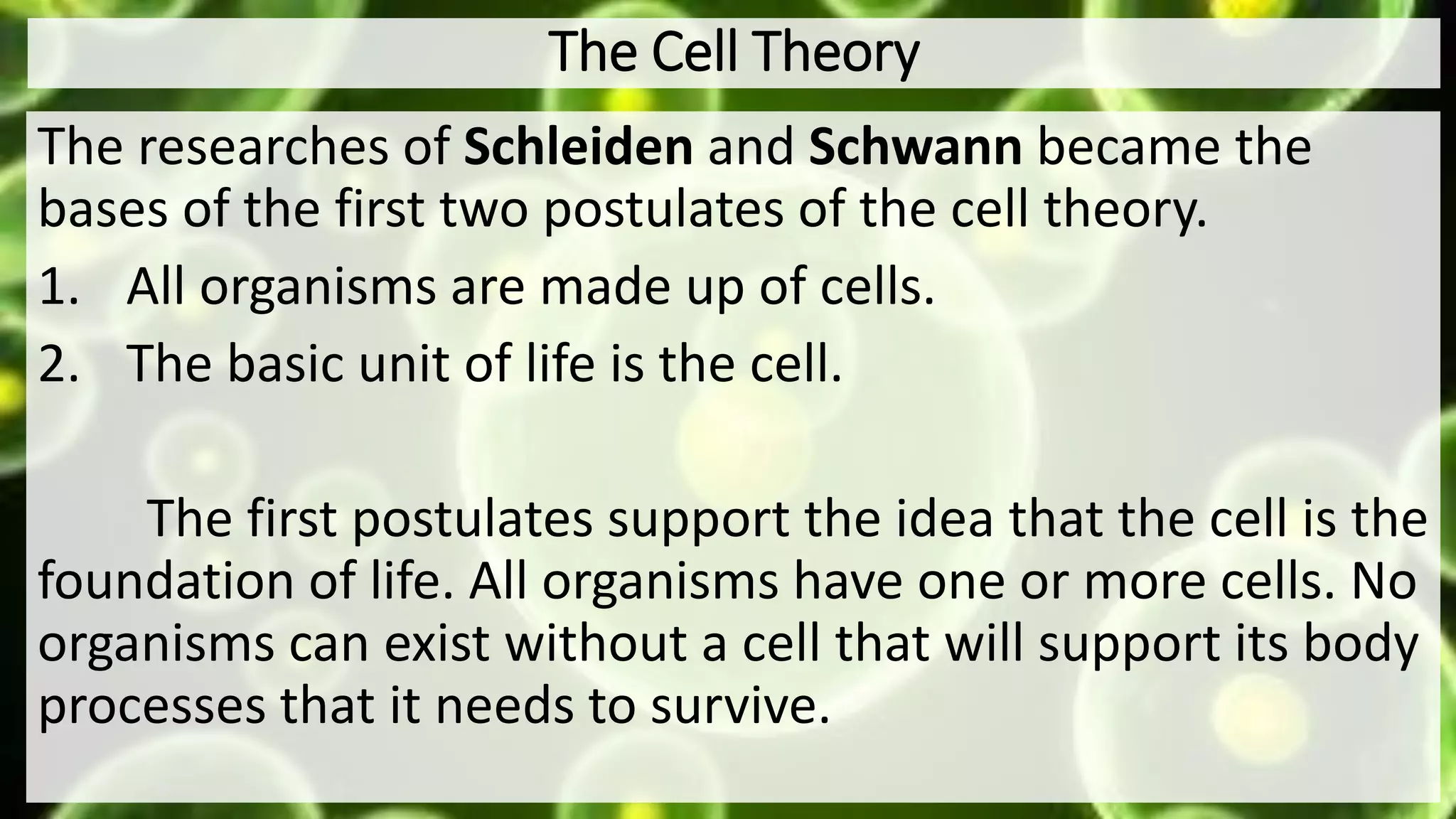 The Cell Theory

The researches of Schleiden and Schwann became the bases of the first two postulates of the cell theory.

1. All organisms are made up of cells.
2. The basic unit of life is the cell.

The first postulates support the idea that the cell is the foundation of life. All organisms have one or more cells. No organisms can exist without a cell that will support its body processes that it needs to survive.